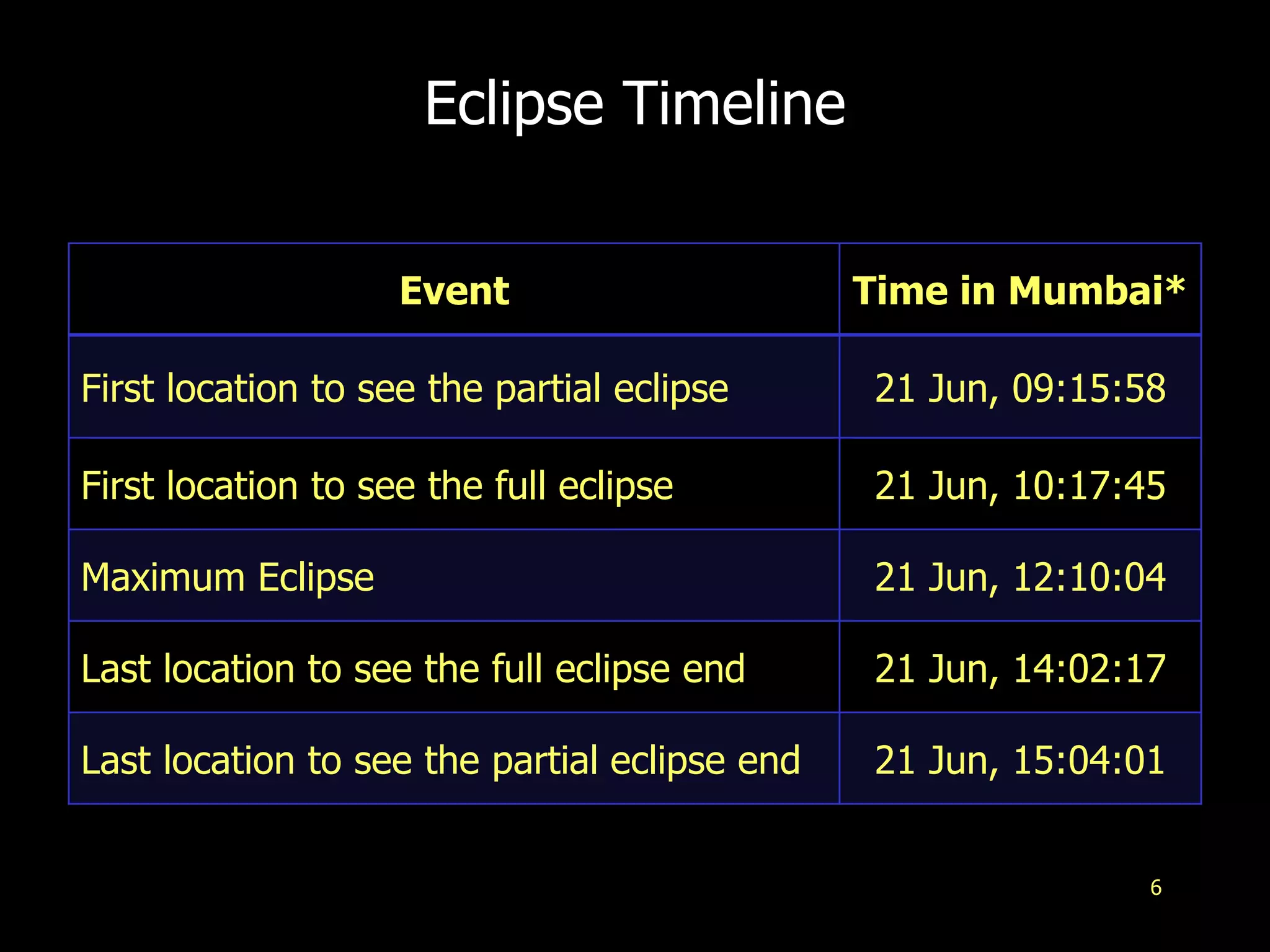 Eclipse Timeline

| Event | Time in Mumbai* |
|---|---|
| First location to see the partial eclipse | 21 Jun, 09:15:58 |
| First location to see the full eclipse | 21 Jun, 10:17:45 |
| Maximum Eclipse | 21 Jun, 12:10:04 |
| Last location to see the full eclipse end | 21 Jun, 14:02:17 |
| Last location to see the partial eclipse end | 21 Jun, 15:04:01 |

6